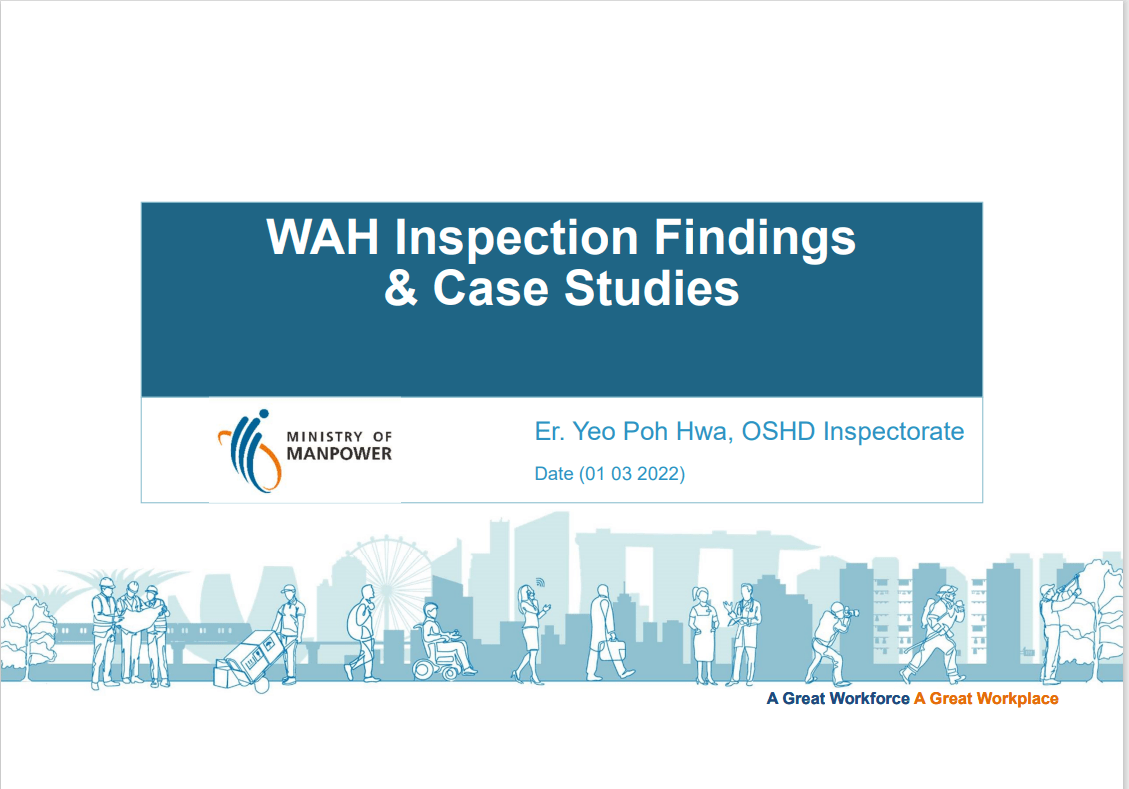 WAH Inspection Findings & Case Studies

MINISTRY OF MANPOWER

Er. Yeo Poh Hwa, OSHD Inspectorate

Date (01 03 2022)

A Great Workforce A Great Workplace